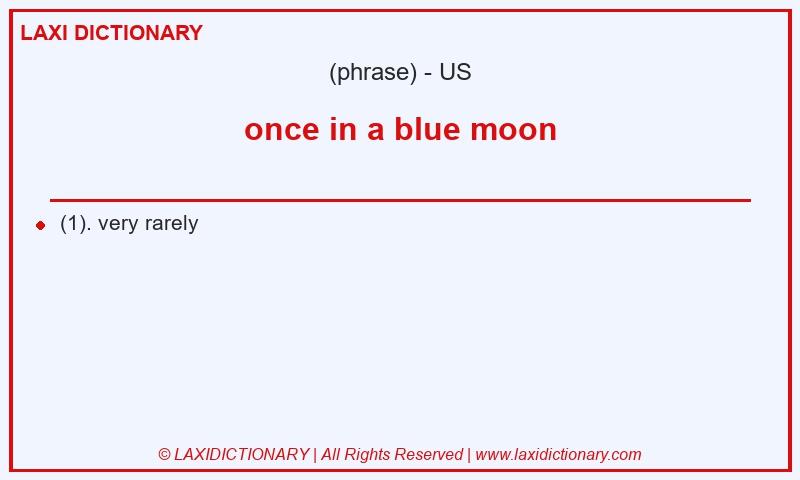 LAXI DICTIONARY

(phrase) - US

once in a blue moon

(1). very rarely

© LAXIDICTIONARY | All Rights Reserved | www.laxidictionary.com